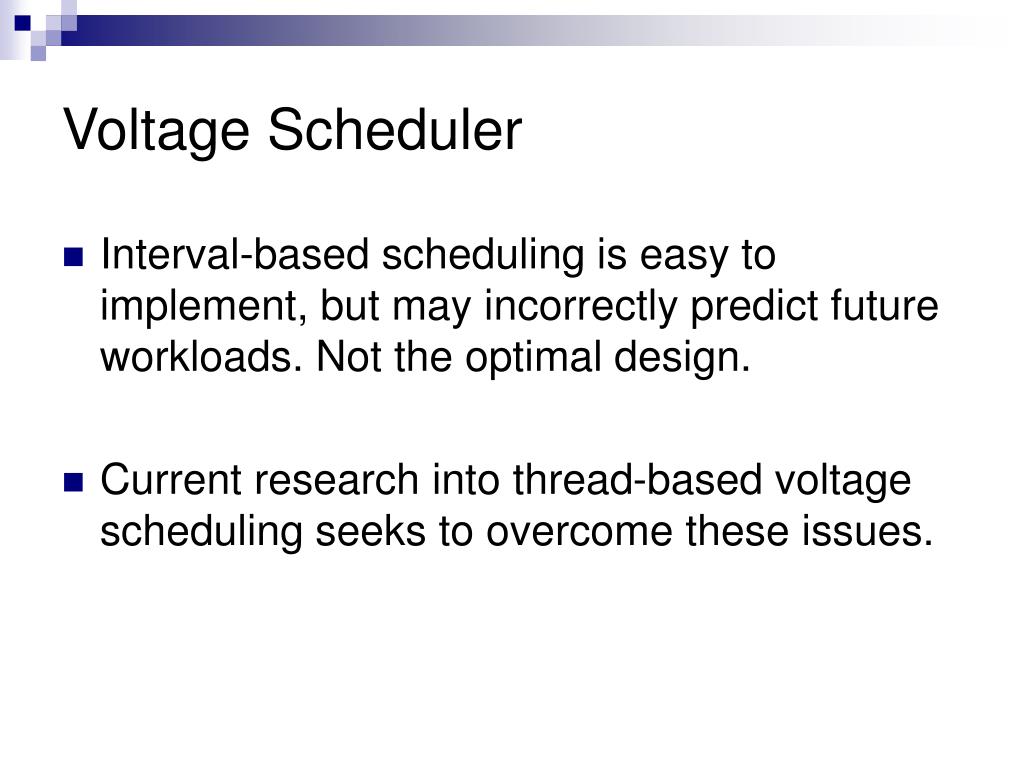 Voltage Scheduler

Interval-based scheduling is easy to implement, but may incorrectly predict future workloads. Not the optimal design.

Current research into thread-based voltage scheduling seeks to overcome these issues.